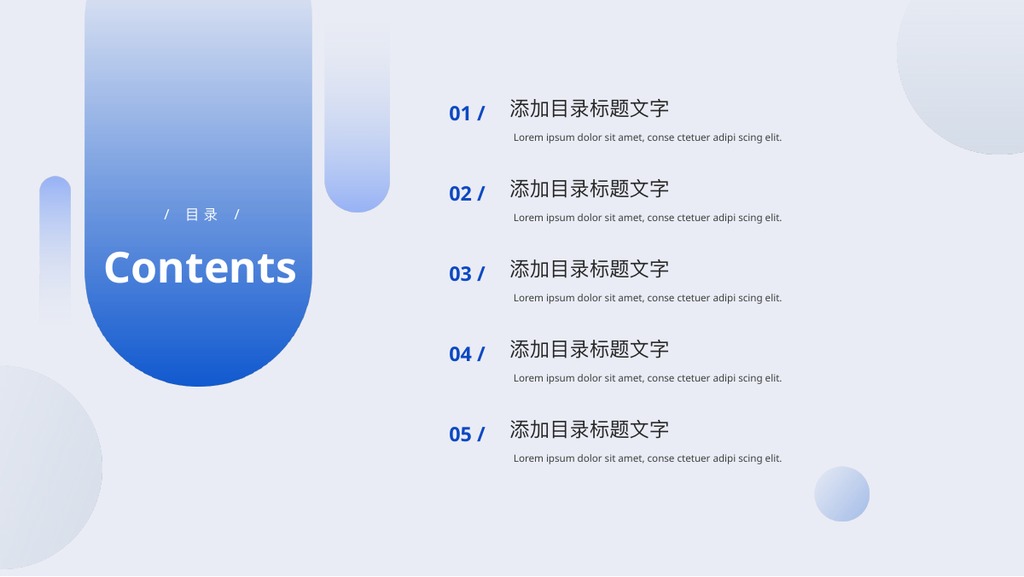 / 目录 /

Contents

01 / 添加目录标题文字
Lorem ipsum dolor sit amet, conse ctetuer adipi scing elit.

02 / 添加目录标题文字
Lorem ipsum dolor sit amet, conse ctetuer adipi scing elit.

03 / 添加目录标题文字
Lorem ipsum dolor sit amet, conse ctetuer adipi scing elit.

04 / 添加目录标题文字
Lorem ipsum dolor sit amet, conse ctetuer adipi scing elit.

05 / 添加目录标题文字
Lorem ipsum dolor sit amet, conse ctetuer adipi scing elit.